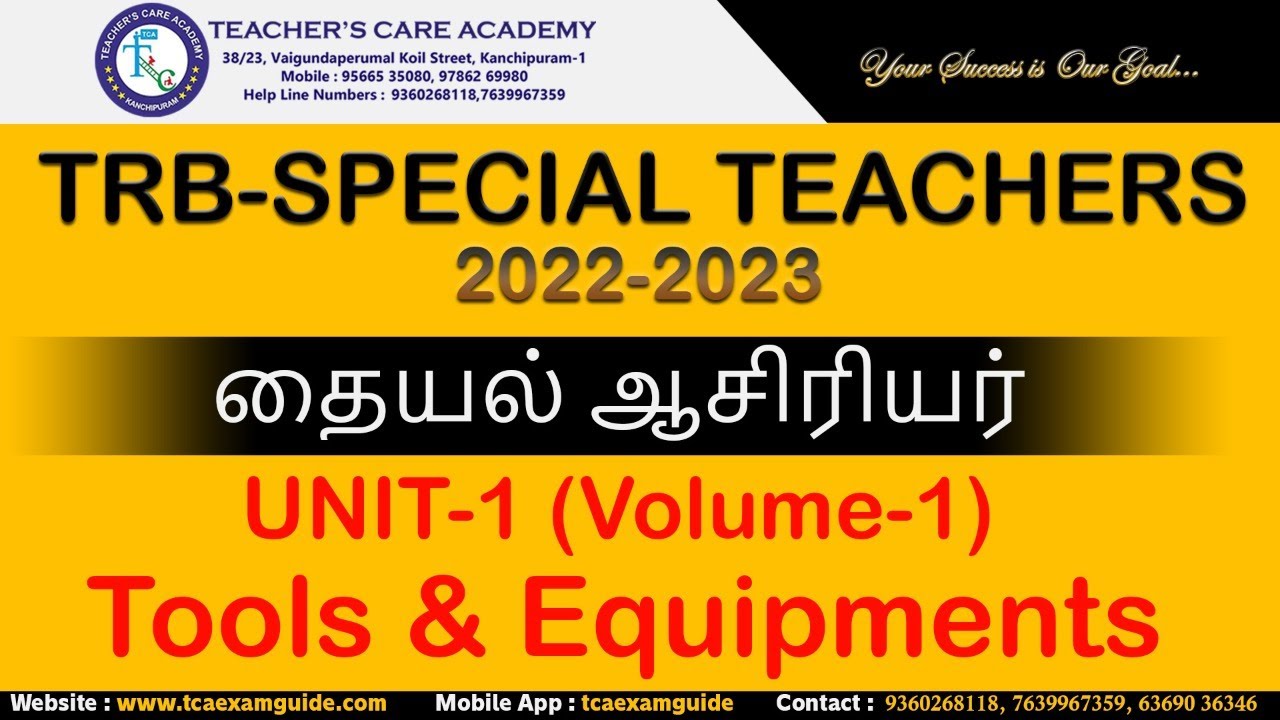 TEACHER'S CARE ACADEMY
TCA
KANCHIPURAM

TEACHER'S CARE ACADEMY
38/23, Vaigundaperumal Koil Street, Kanchipuram-1
Mobile : 95665 35080, 97862 69980
Help Line Numbers : 9360268118,7639967359

Your Success is Our Goal...

TRB-SPECIAL TEACHERS
2022-2023

தையல் ஆசிரியர்

UNIT-1 (Volume-1)
Tools & Equipments

Website : www.tcaexamguide.com Mobile App : tcaexamguide Contact : 9360268118, 7639967359, 63690 36346